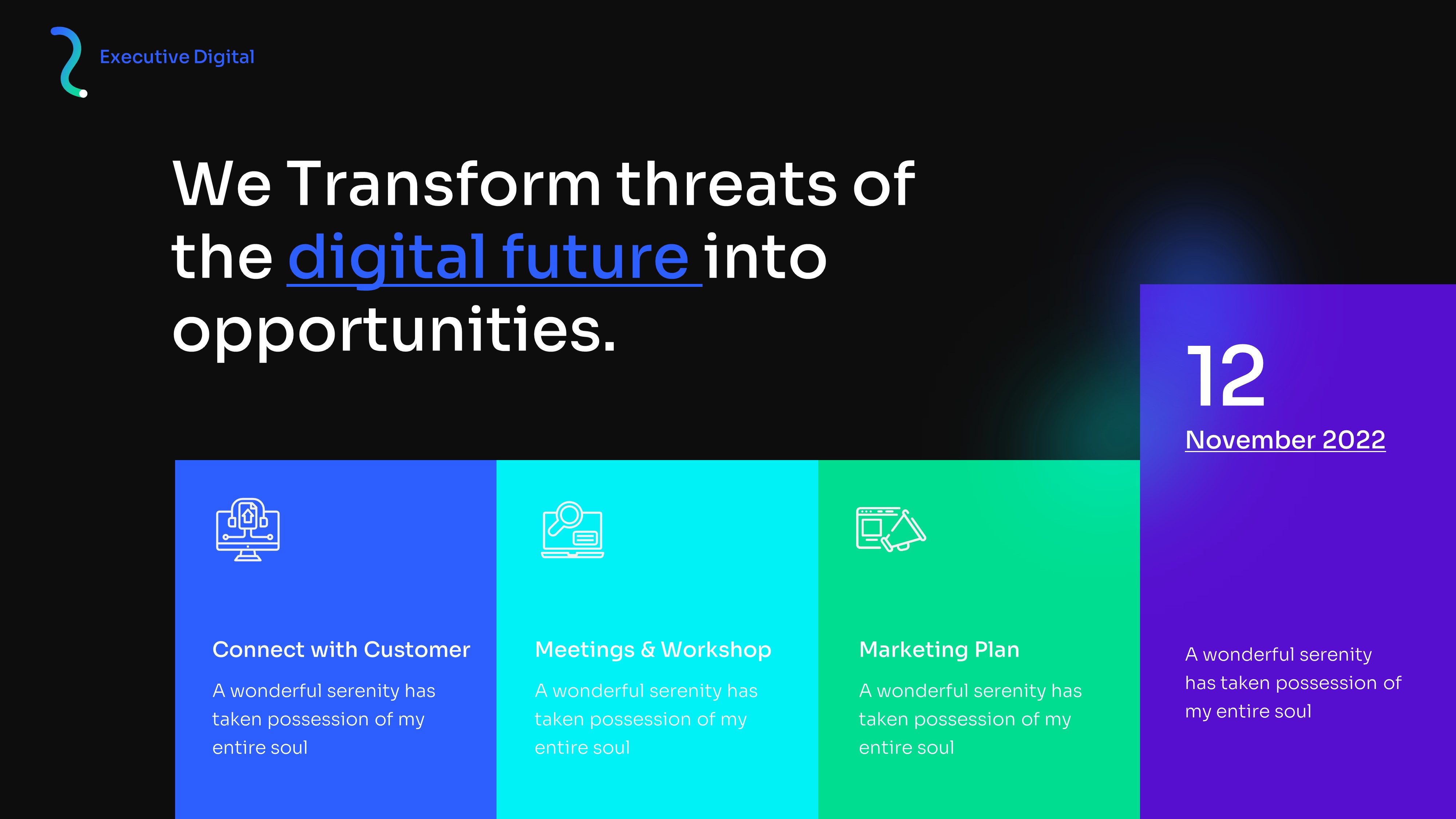 Executive Digital

We Transform threats of the digital future into opportunities.

12

November 2022

Connect with Customer

A wonderful serenity has taken possession of my entire soul

Meetings & Workshop

A wonderful serenity has taken possession of my entire soul

Marketing Plan

A wonderful serenity has taken possession of my entire soul

A wonderful serenity has taken possession of my entire soul